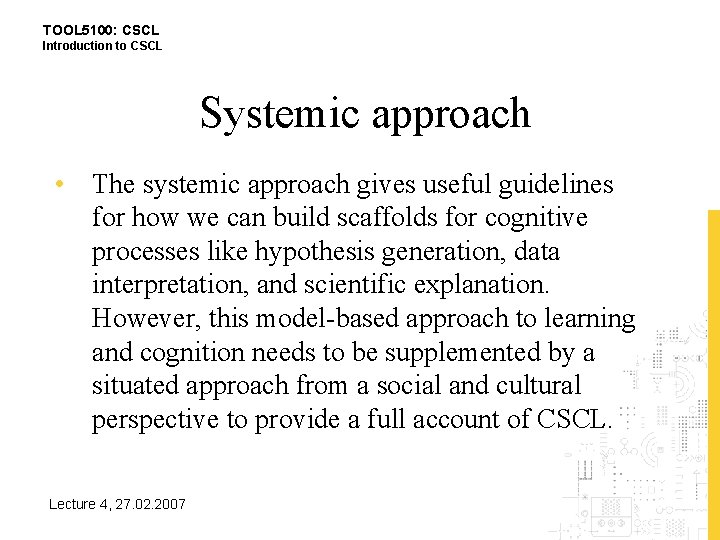 TOOL5100: CSCL
Introduction to CSCL

Systemic approach

• The systemic approach gives useful guidelines for how we can build scaffolds for cognitive processes like hypothesis generation, data interpretation, and scientific explanation. However, this model-based approach to learning and cognition needs to be supplemented by a situated approach from a social and cultural perspective to provide a full account of CSCL.

Lecture 4, 27.02.2007